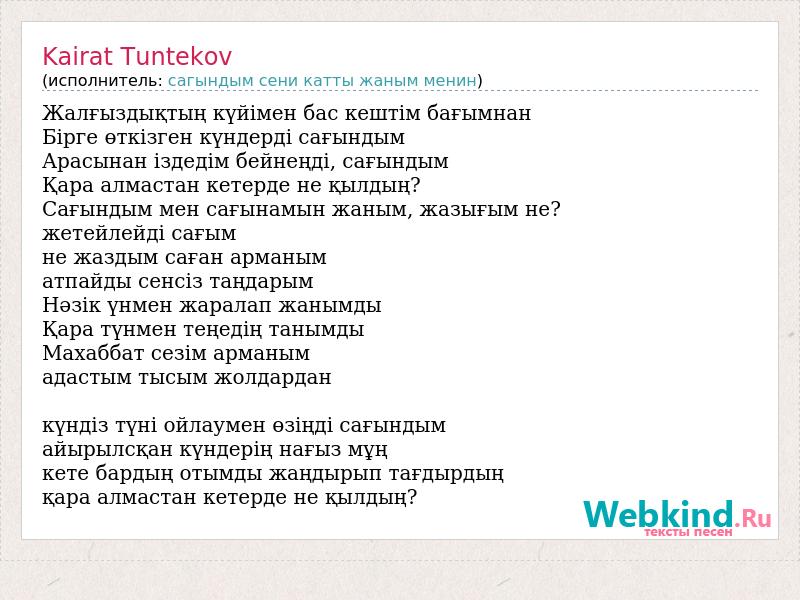 Kairat Tuntekov
(исполнитель: сагындым сени катты жаным менин)

Жалғыздықтың күйімен бас кештім бағымнан
Бірге өткізген күндерді сағындым
Арасынан іздедім бейнеңді, сағындым
Қара алмастан кетерде не қылдың?
Сағындым мен сағынамын жаным, жазығым не?
жетейлейді сағым
не жаздым саған арманым
атпайды сенсіз таңдарым
Нәзік үнмен жаралап жанымды
Қара түнмен теңедің танымды
Махаббат сезім арманым
адастым тысым жолдардан

күндіз түні ойлаумен өзіңді сағындым
айырылсқан күндерің нағыз мұң
кете бардың отымды жандырып тағдырдың
қара алмастан кетерде не қылдың?

Webkind.Ru
тексты песен